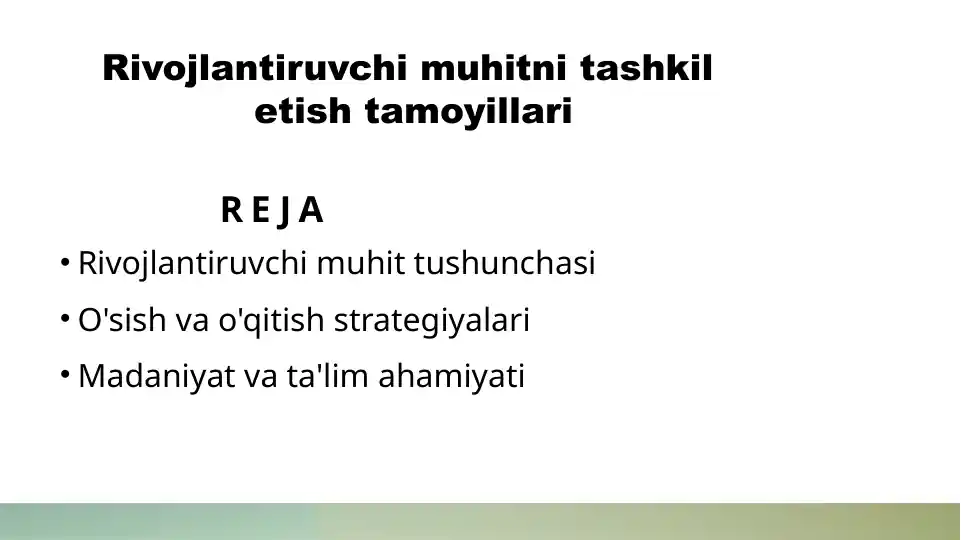 Rivojlantiruvchi muhitni tashkil etish tamoyillari

R E J A

• Rivojlantiruvchi muhit tushunchasi
• O'sish va o'qitish strategiyalari
• Madaniyat va ta'lim ahamiyati